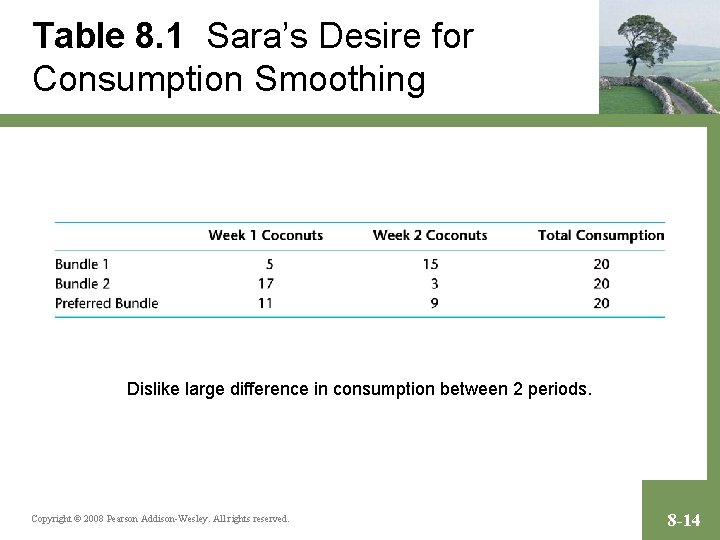 Table 8.1 Sara's Desire for Consumption Smoothing

| | Week 1 Coconuts | Week 2 Coconuts | Total Consumption |
|---|---|---|---|
| Bundle 1 | 5 | 15 | 20 |
| Bundle 2 | 17 | 3 | 20 |
| Preferred Bundle | 11 | 9 | 20 |

Dislike large difference in consumption between 2 periods.

Copyright © 2008 Pearson Addison-Wesley. All rights reserved.

8-14